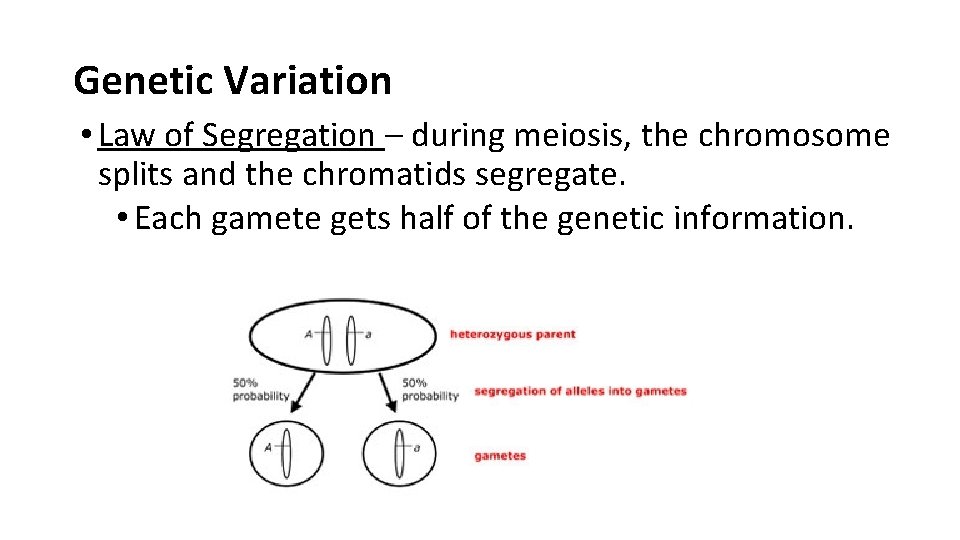 Genetic Variation

• Law of Segregation – during meiosis, the chromosome splits and the chromatids segregate.

• Each gamete gets half of the genetic information.

A a heterozygous parent

50% probability

50% probability

segregation of alleles into gametes

A

a

gametes